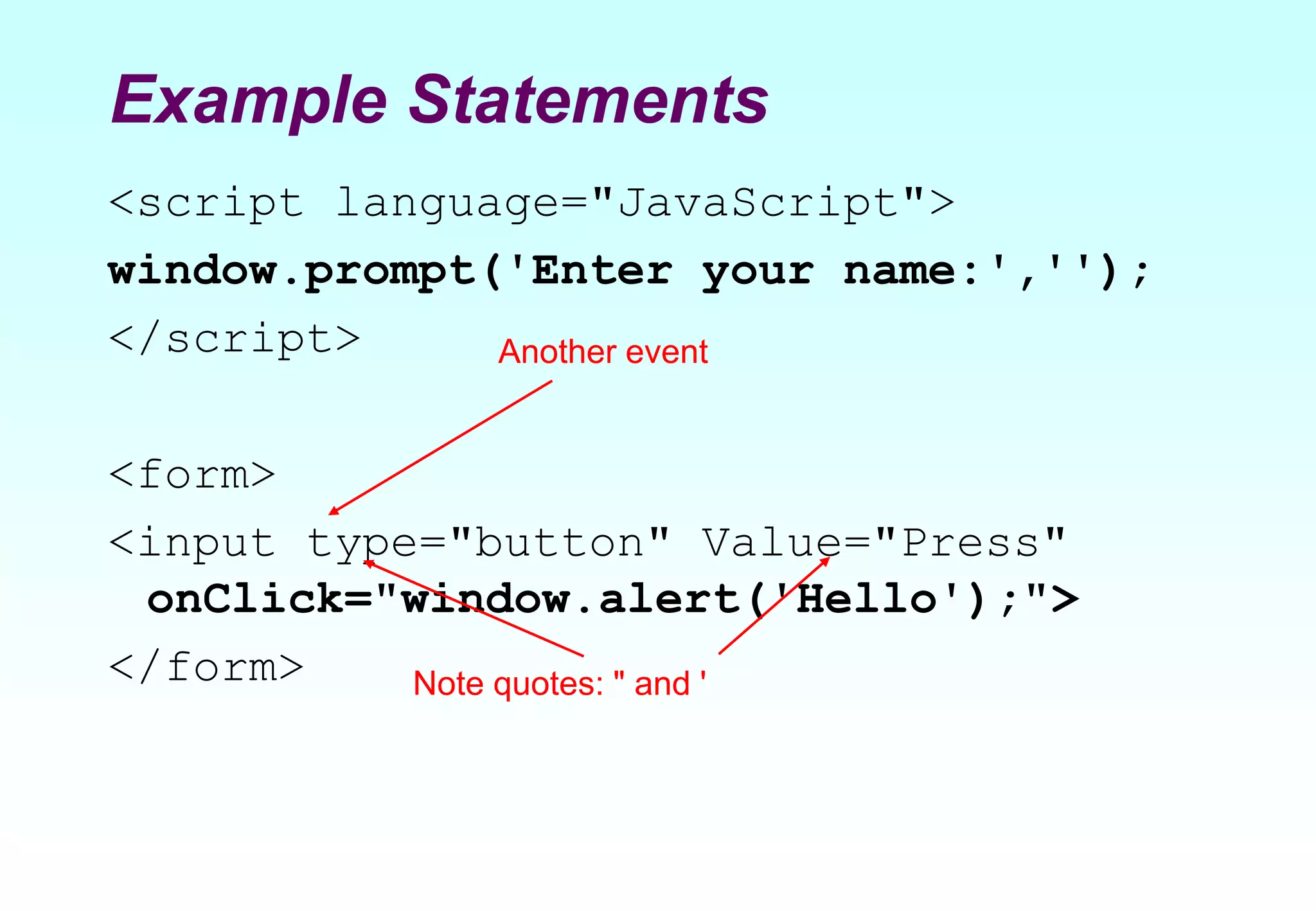 Example Statements

<script language="JavaScript">
window.prompt('Enter your name:','');
</script>

Another event

<form>
<input type="button" Value="Press"
onClick="window.alert('Hello');">
</form>

Note quotes: " and '